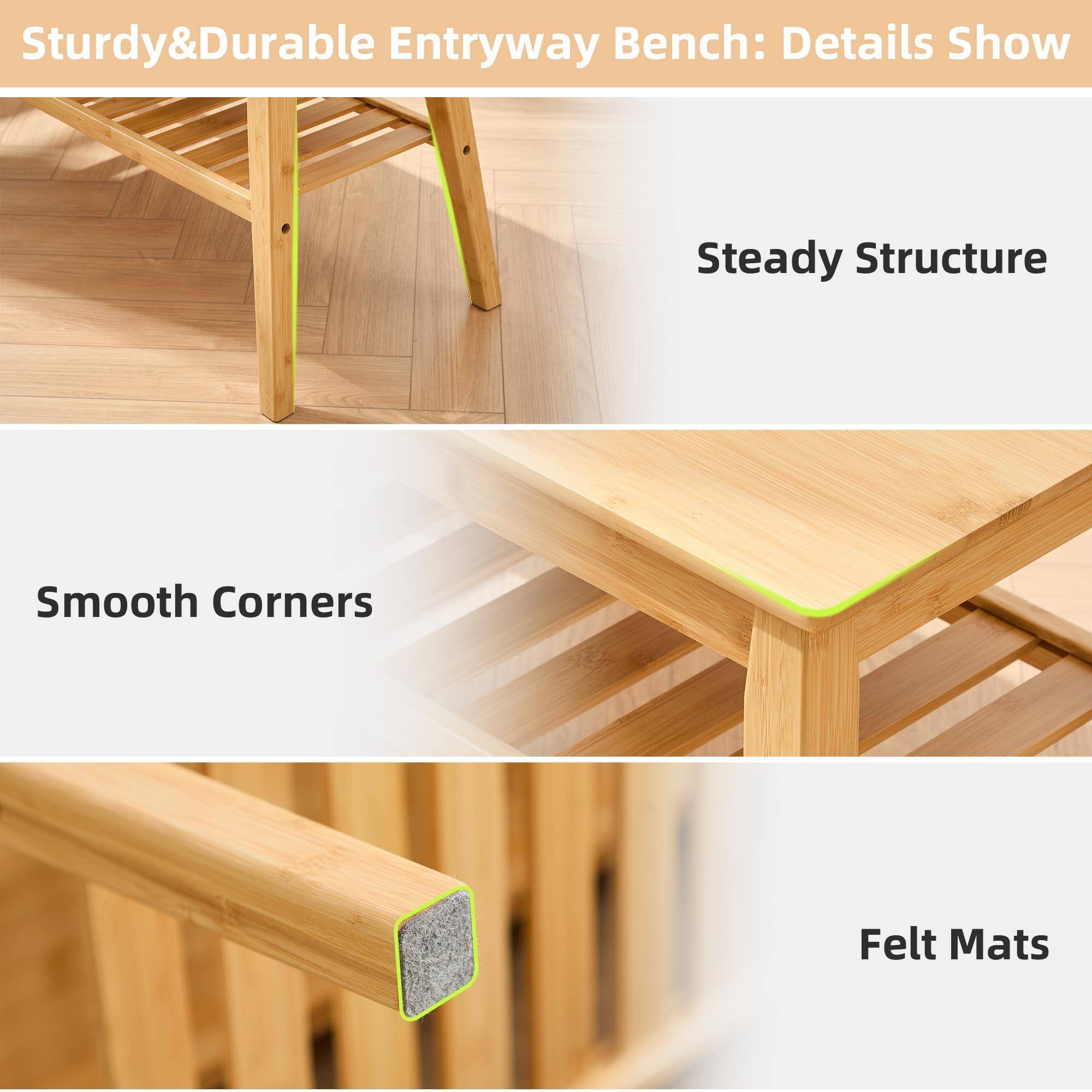 Sturdy&Durable Entryway Bench: Details Show

Steady Structure

Smooth Corners

Felt Mats